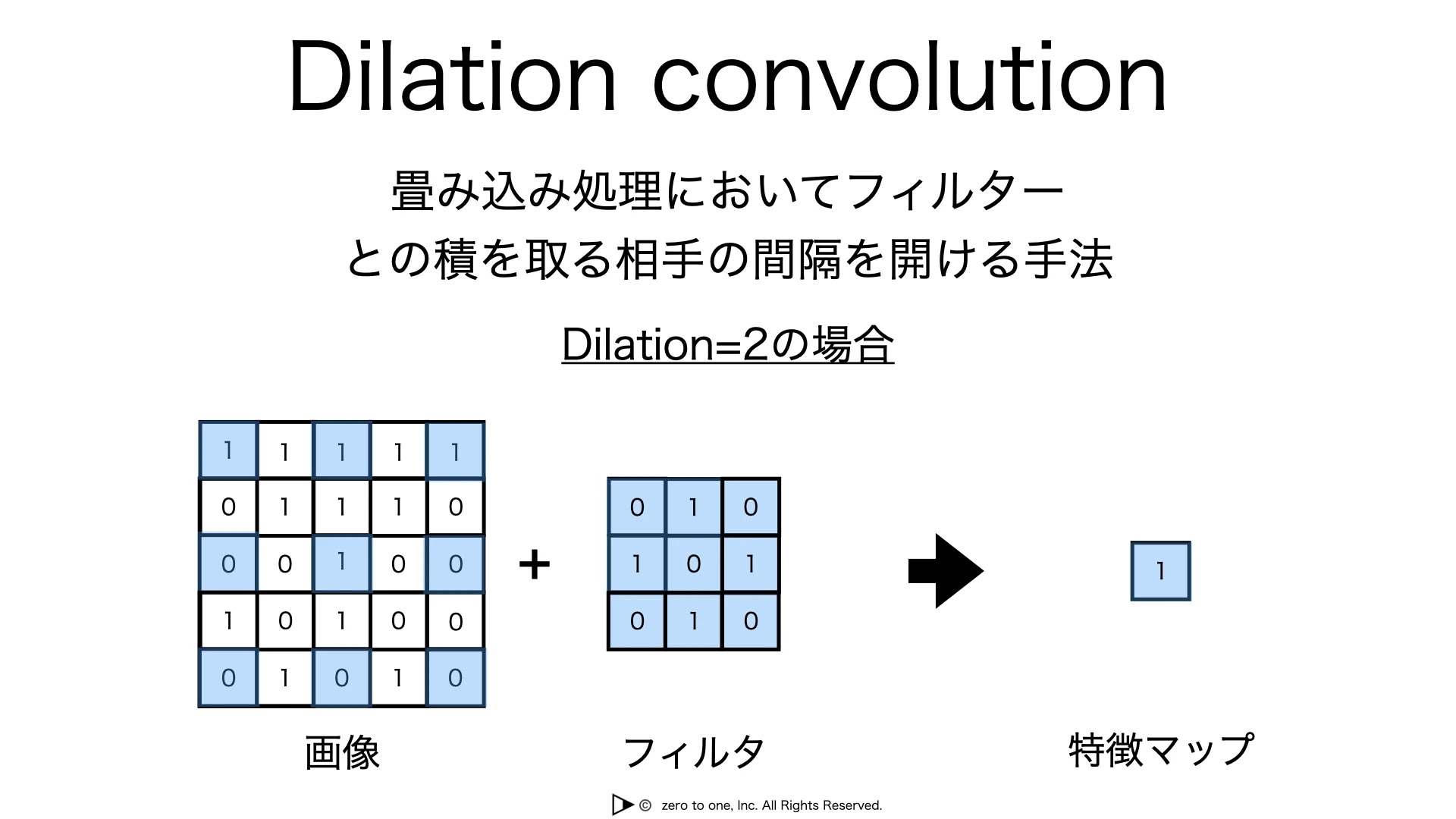 Dilation convolution

畳み込み処理においてフィルター
との積を取る相手の間隔を開ける手法

Dilation=2の場合

| 1 | 1 | 1 | 1 | 1 |
|---|---|---|---|---|
| 0 | 1 | 1 | 1 | 0 |
| 0 | 0 | 1 | 0 | 0 |
| 1 | 0 | 1 | 0 | 0 |
| 0 | 1 | 0 | 1 | 0 |

+

| 0 | 1 | 0 |
|---|---|---|
| 1 | 0 | 1 |
| 0 | 1 | 0 |

1

画像

フィルタ

特徴マップ

© zero to one, Inc. All Rights Reserved.